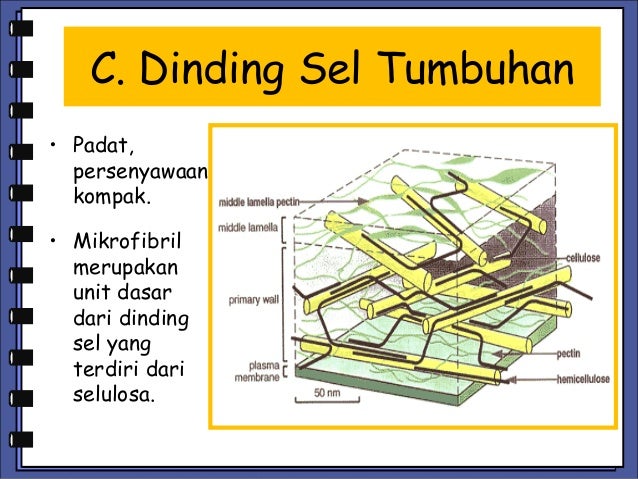 C. Dinding Sel Tumbuhan

• Padat, persenyawaan kompak.

• Mikrofibril merupakan unit dasar dari dinding sel yang terdiri dari selulosa.

middle lamella pectin
middle lamella
primary wall
plasma membrane
50 nm
cellulose
pectin
hemicellulose